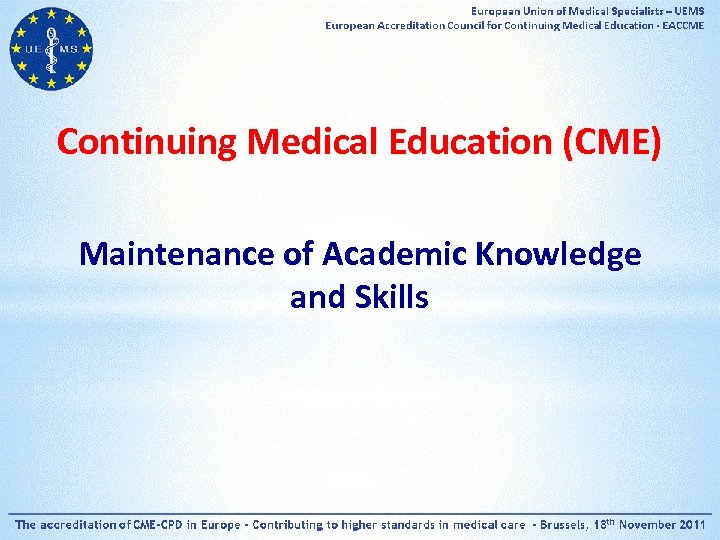 UE MS

European Union of Medical Specialists – UEMS
European Accreditation Council for Continuing Medical Education - EACCME

Continuing Medical Education (CME)

Maintenance of Academic Knowledge and Skills

The accreditation of CME-CPD in Europe - Contributing to higher standards in medical care - Brussels, 18$^{th}$ November 2011